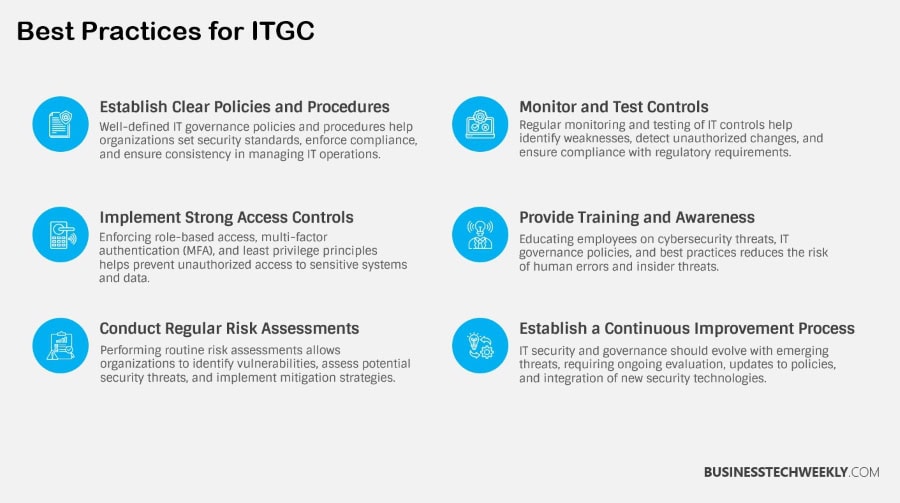 Best Practices for ITGC

Establish Clear Policies and Procedures

Well-defined IT governance policies and procedures help organizations set security standards, enforce compliance, and ensure consistency in managing IT operations.

Implement Strong Access Controls

Enforcing role-based access, multi-factor authentication (MFA), and least privilege principles helps prevent unauthorized access to sensitive systems and data.

Conduct Regular Risk Assessments

Performing routine risk assessments allows organizations to identify vulnerabilities, assess potential security threats, and implement mitigation strategies.

Monitor and Test Controls

Regular monitoring and testing of IT controls help identify weaknesses, detect unauthorized changes, and ensure compliance with regulatory requirements.

Provide Training and Awareness

Educating employees on cybersecurity threats, IT governance policies, and best practices reduces the risk of human errors and insider threats.

Establish a Continuous Improvement Process

IT security and governance should evolve with emerging threats, requiring ongoing evaluation, updates to policies, and integration of new security technologies.

BUSINESSTECHWEEKLY.COM